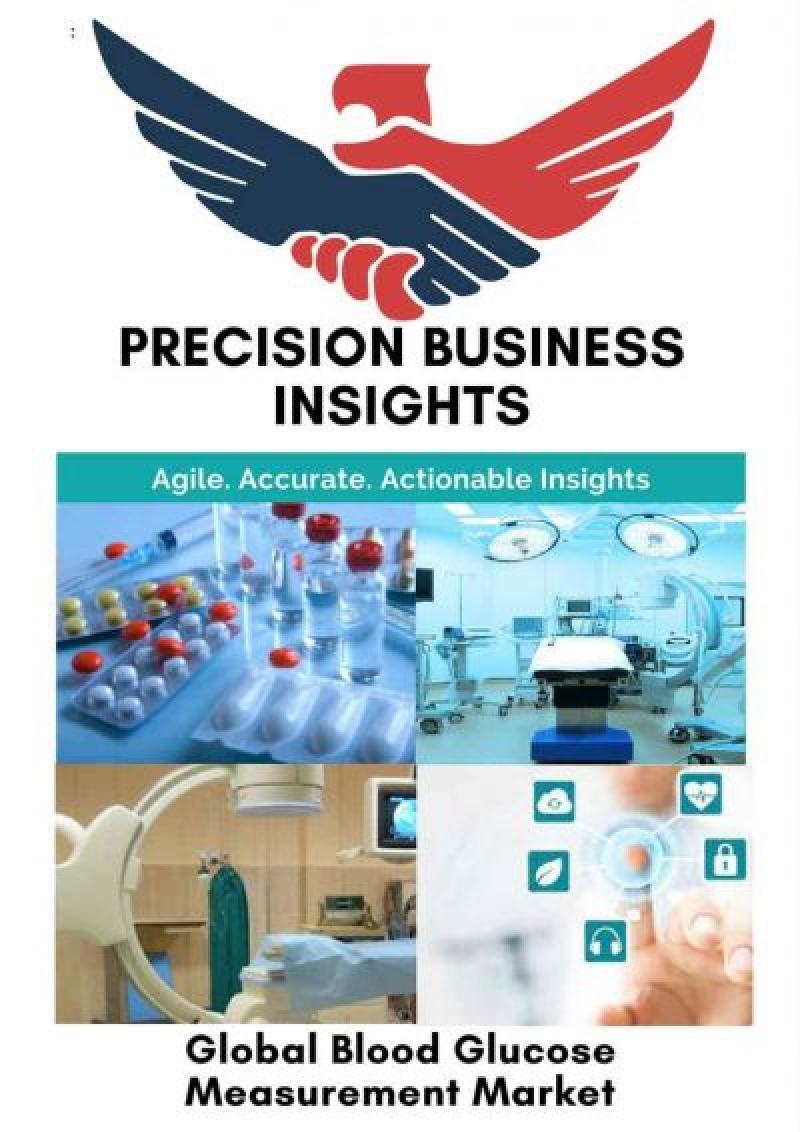 PRECISION BUSINESS INSIGHTS

Agile. Accurate. Actionable Insights

Global Blood Glucose Measurement Market